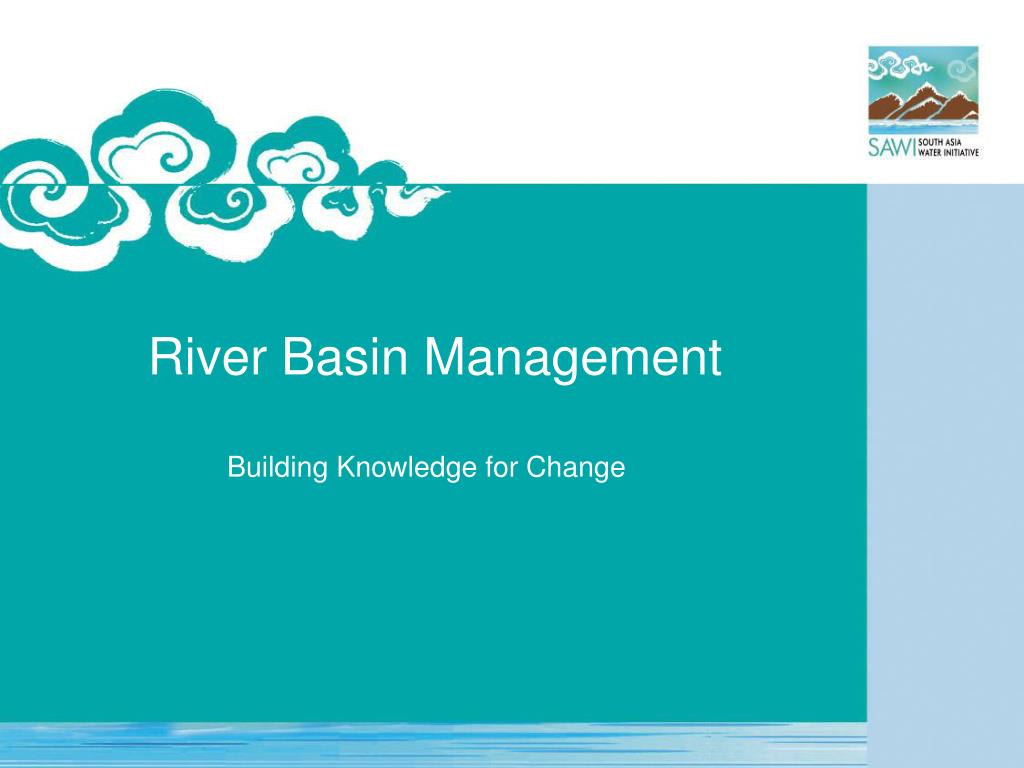 SAWI SOUTH ASIA WATER INITIATIVE

River Basin Management

Building Knowledge for Change